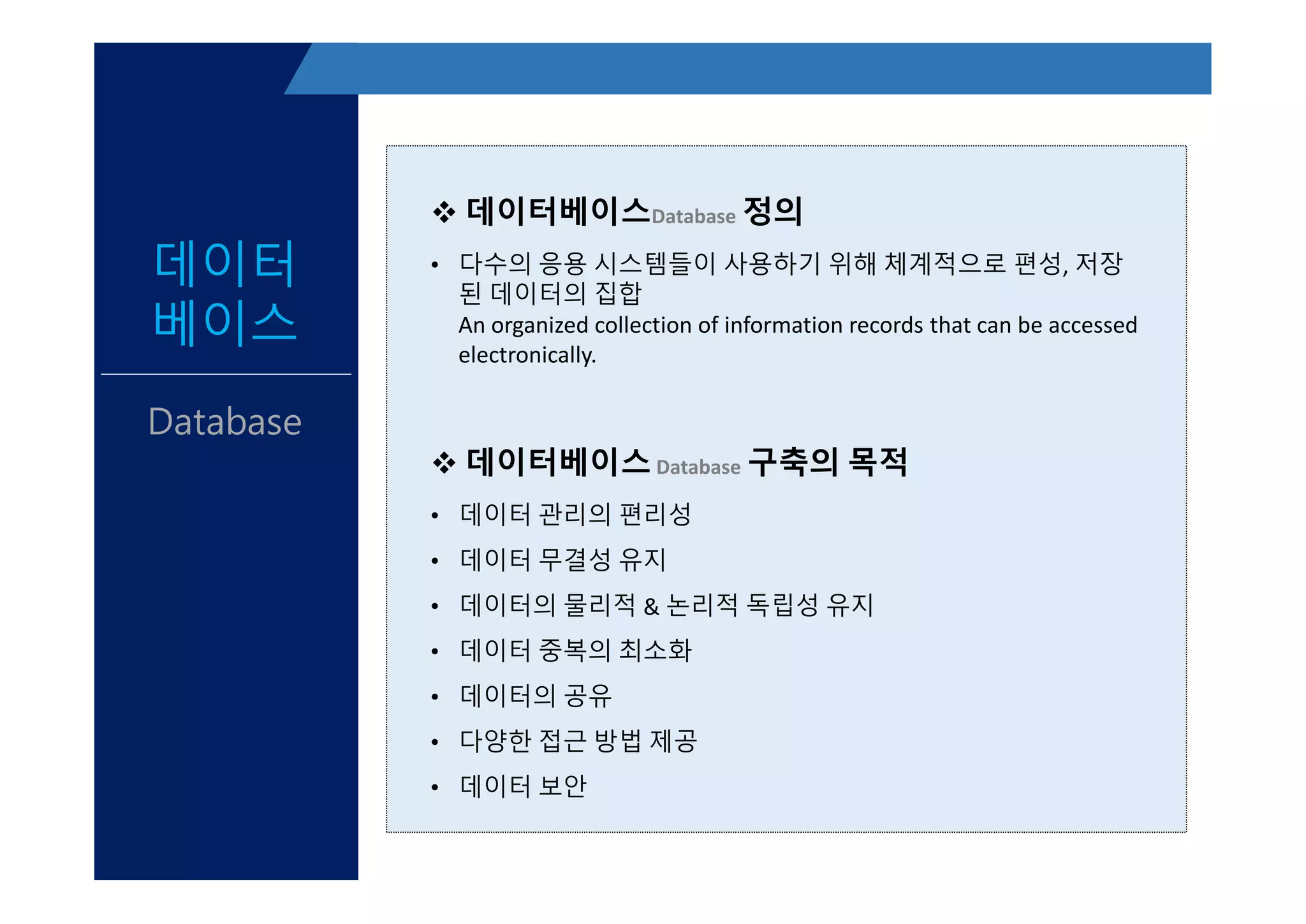 데이터
베이스

Database

❖ 데이터베이스Database 정의

• 다수의 응용 시스템들이 사용하기 위해 체계적으로 편성, 저장된 데이터의 집합
An organized collection of information records that can be accessed electronically.

❖ 데이터베이스 Database 구축의 목적

• 데이터 관리의 편리성
• 데이터 무결성 유지
• 데이터의 물리적 & 논리적 독립성 유지
• 데이터 중복의 최소화
• 데이터의 공유
• 다양한 접근 방법 제공
• 데이터 보안